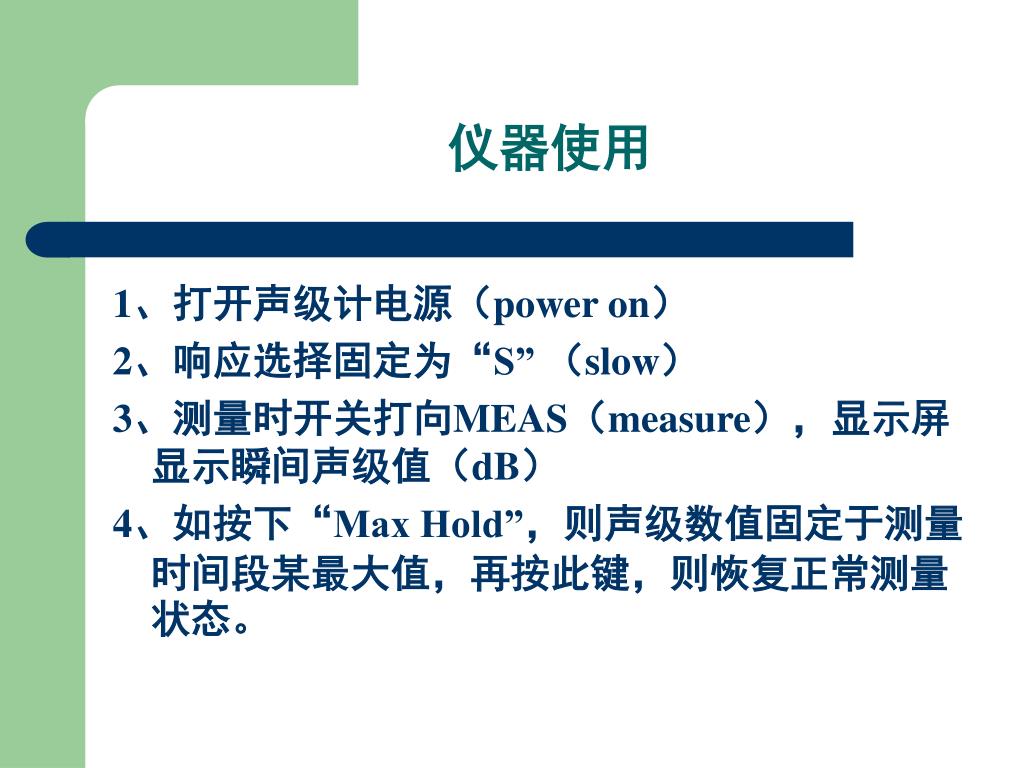 仪器使用

1、打开声级计电源（power on）

2、响应选择固定为“S”（slow）

3、测量时开关打向MEAS（measure），显示屏显示瞬间声级值（dB）

4、如按下“Max Hold”，则声级数值固定于测量时间段某最大值，再按此键，则恢复正常测量状态。